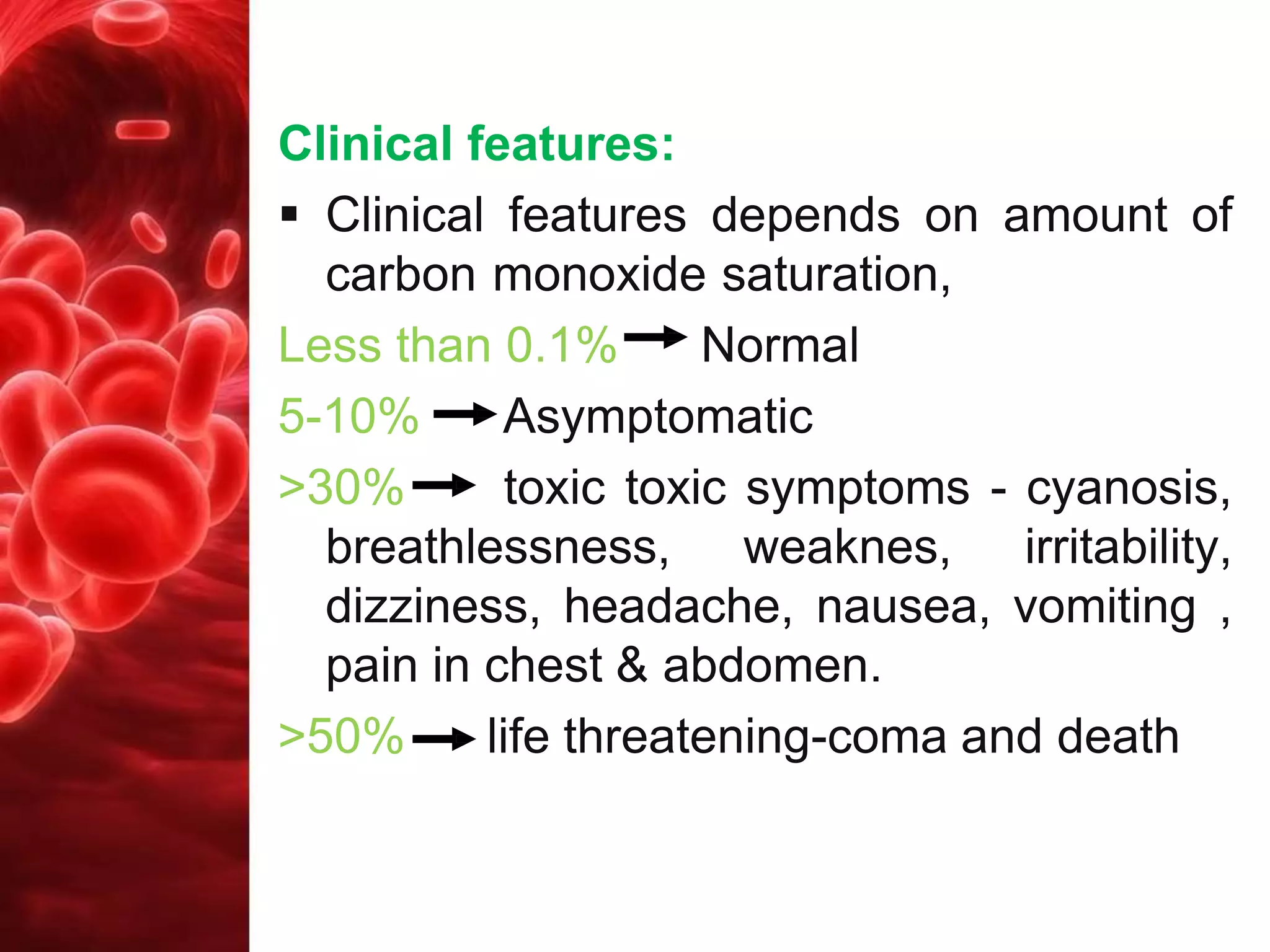 Clinical features:

▪ Clinical features depends on amount of carbon monoxide saturation,

Less than 0.1% → Normal

5-10% → Asymptomatic

>30% → toxic toxic symptoms - cyanosis, breathlessness, weaknes, irritability, dizziness, headache, nausea, vomiting , pain in chest & abdomen.

>50% → life threatening-coma and death